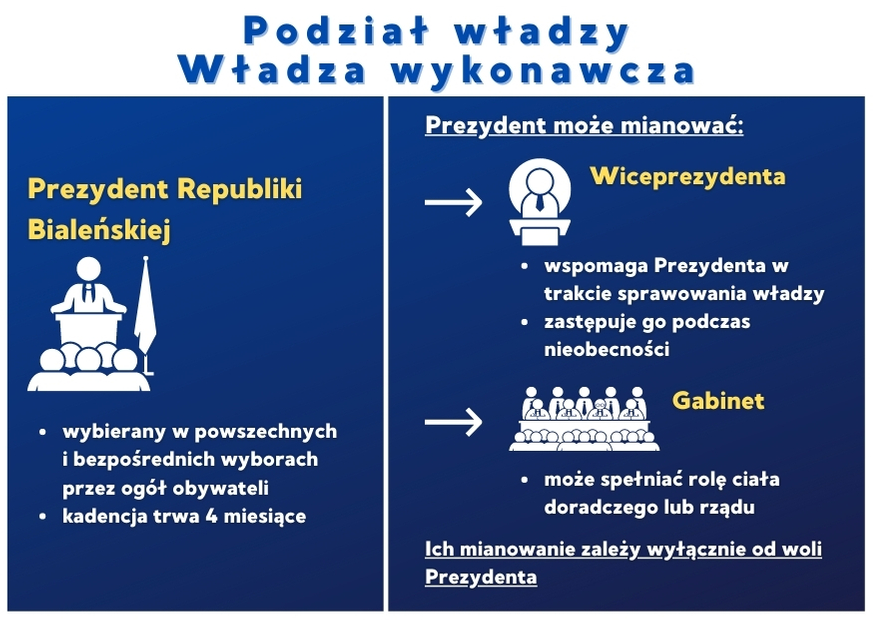 Podział władzy
Władza wykonawcza

Prezydent Republiki Bialeńskiej

- wybierany w powszechnych i bezpośrednich wyborach przez ogół obywateli
- kadencja trwa 4 miesiące

Prezydent może mianować:

Wiceprezydenta

- wspomaga Prezydenta w trakcie sprawowania władzy
- zastępuje go podczas nieobecności

Gabinet

- może spełniać rolę ciała doradczego lub rządu

Ich mianowanie zależy wyłącznie od woli Prezydenta